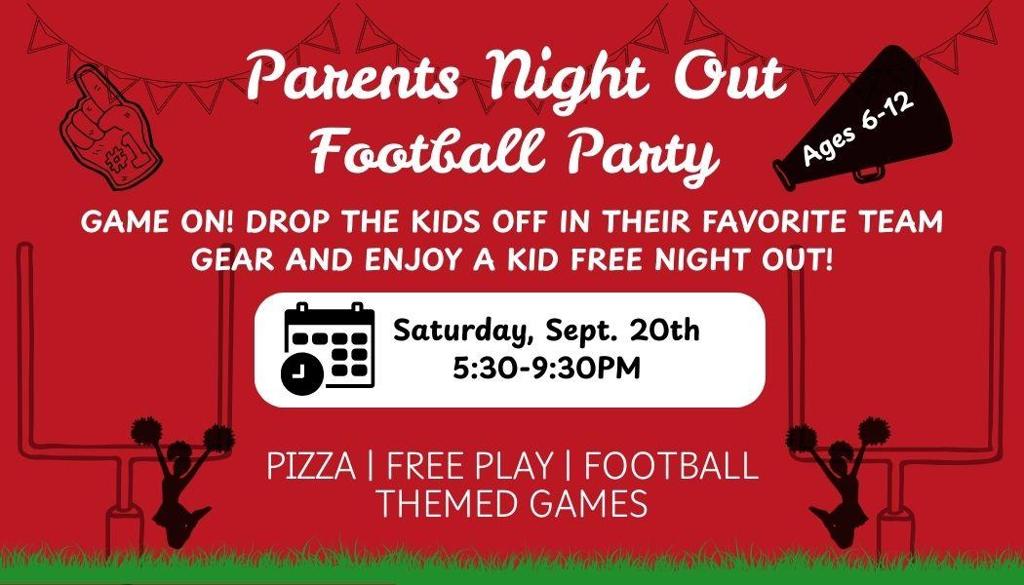 #1

Parents Night Out Football Party

Ages 6-12

GAME ON! DROP THE KIDS OFF IN THEIR FAVORITE TEAM GEAR AND ENJOY A KID FREE NIGHT OUT!

Saturday, Sept. 20th
5:30-9:30PM

PIZZA | FREE PLAY | FOOTBALL THEMED GAMES